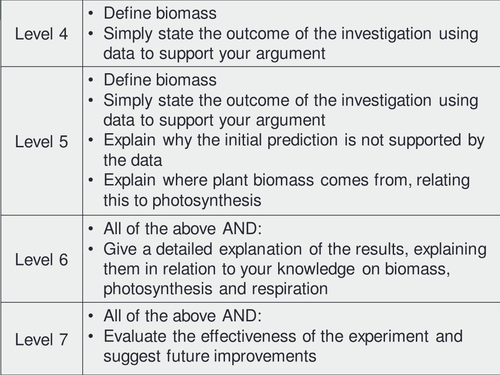 | | |
|---|---|
| Level 4 | • Define biomass<br>• Simply state the outcome of the investigation using data to support your argument |
| Level 5 | • Define biomass<br>• Simply state the outcome of the investigation using data to support your argument<br>• Explain why the initial prediction is not supported by the data<br>• Explain where plant biomass comes from, relating this to photosynthesis |
| Level 6 | • All of the above AND:<br>• Give a detailed explanation of the results, explaining them in relation to your knowledge on biomass, photosynthesis and respiration |
| Level 7 | • All of the above AND:<br>• Evaluate the effectiveness of the experiment and suggest future improvements |